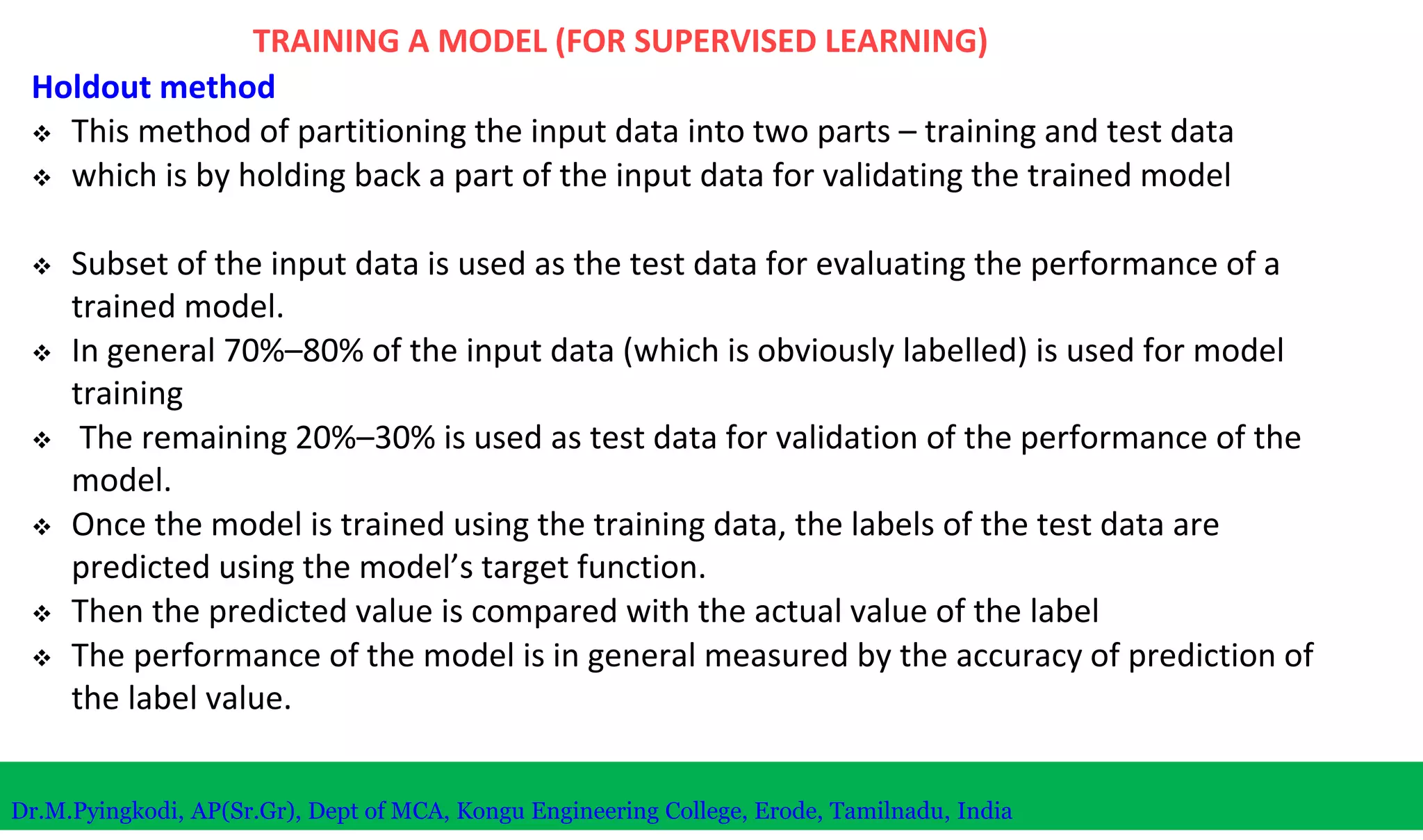 TRAINING A MODEL (FOR SUPERVISED LEARNING)

Holdout method

❖ This method of partitioning the input data into two parts – training and test data

❖ which is by holding back a part of the input data for validating the trained model

❖ Subset of the input data is used as the test data for evaluating the performance of a trained model.

❖ In general 70%–80% of the input data (which is obviously labelled) is used for model training

❖ The remaining 20%–30% is used as test data for validation of the performance of the model.

❖ Once the model is trained using the training data, the labels of the test data are predicted using the model's target function.

❖ Then the predicted value is compared with the actual value of the label

❖ The performance of the model is in general measured by the accuracy of prediction of the label value.

Dr.M.Pyingkodi, AP(Sr.Gr), Dept of MCA, Kongu Engineering College, Erode, Tamilnadu, India